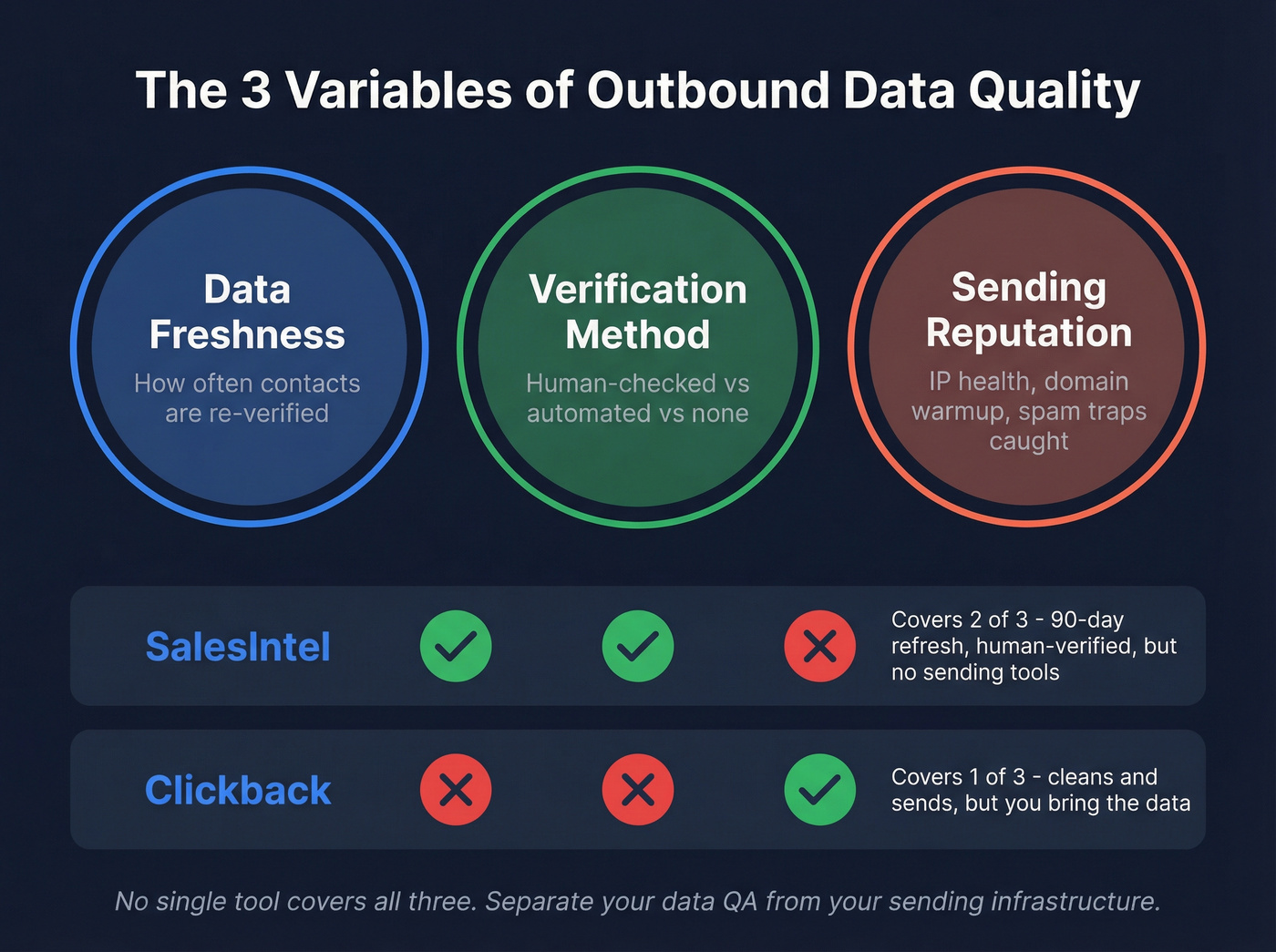 The 3 Variables of Outbound Data Quality

Data Freshness
How often contacts are re-verified

Verification Method
Human-checked vs automated vs none

Sending Reputation
IP health, domain warmup, spam traps caught

SalesIntel
Covers 2 of 3 - 90-day refresh, human-verified, but no sending tools

Clickback
Covers 1 of 3 - cleans and sends, but you bring the data

No single tool covers all three. Separate your data QA from your sending infrastructure.